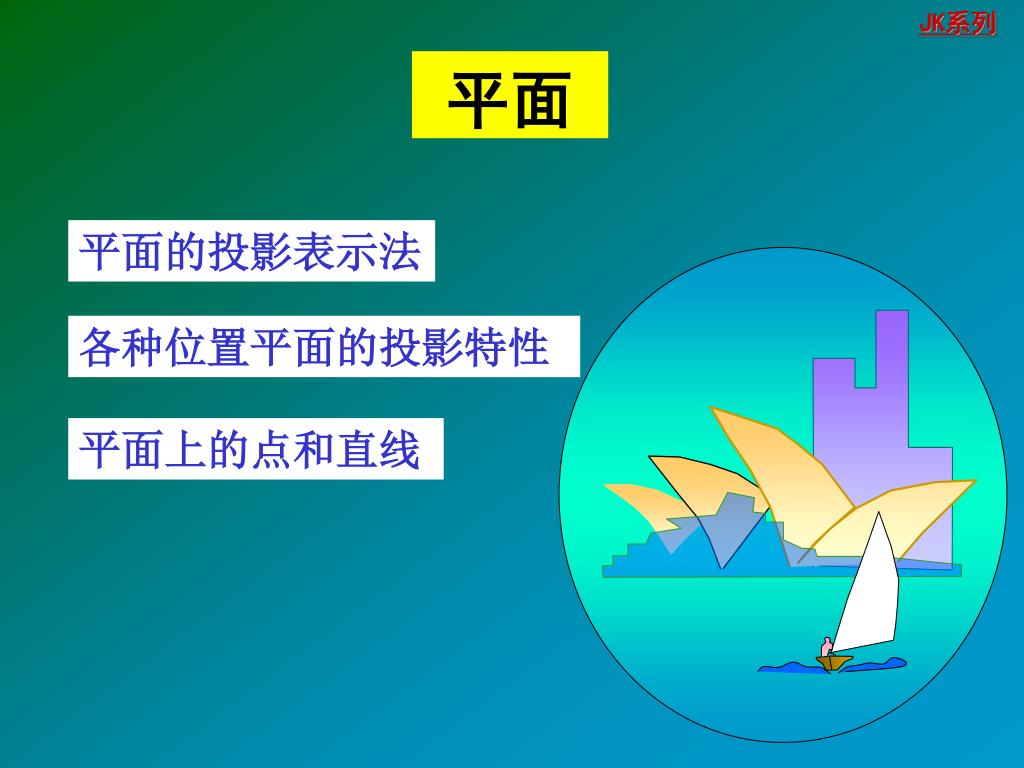 JK系列

平面

平面的投影表示法

各种位置平面的投影特性

平面上的点和直线